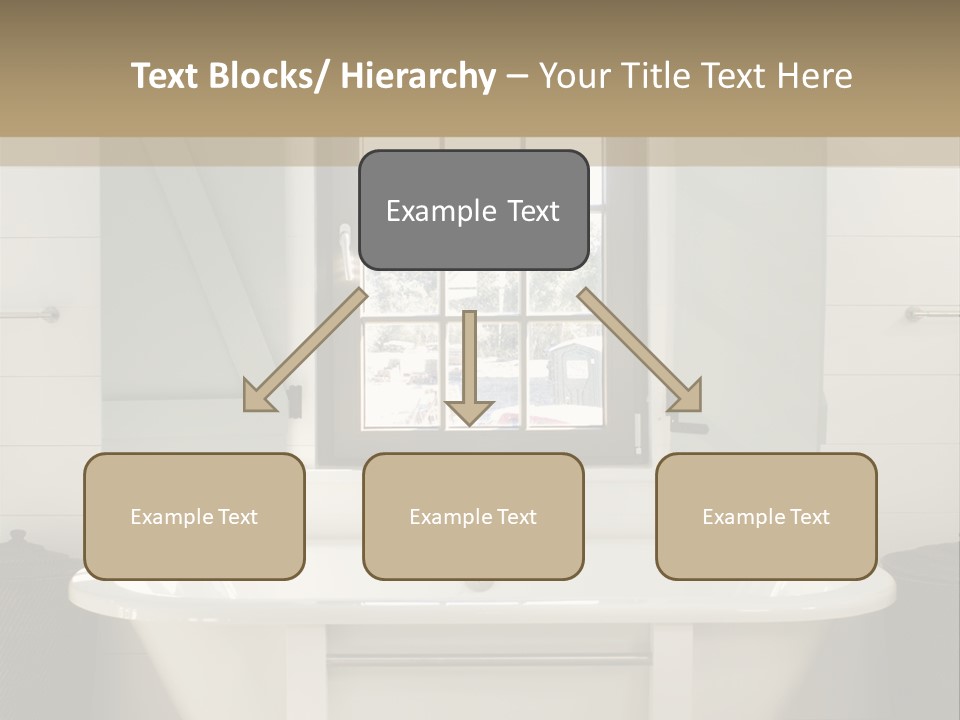 Text Blocks/ Hierarchy – Your Title Text Here

Example Text

Example Text

Example Text

Example Text